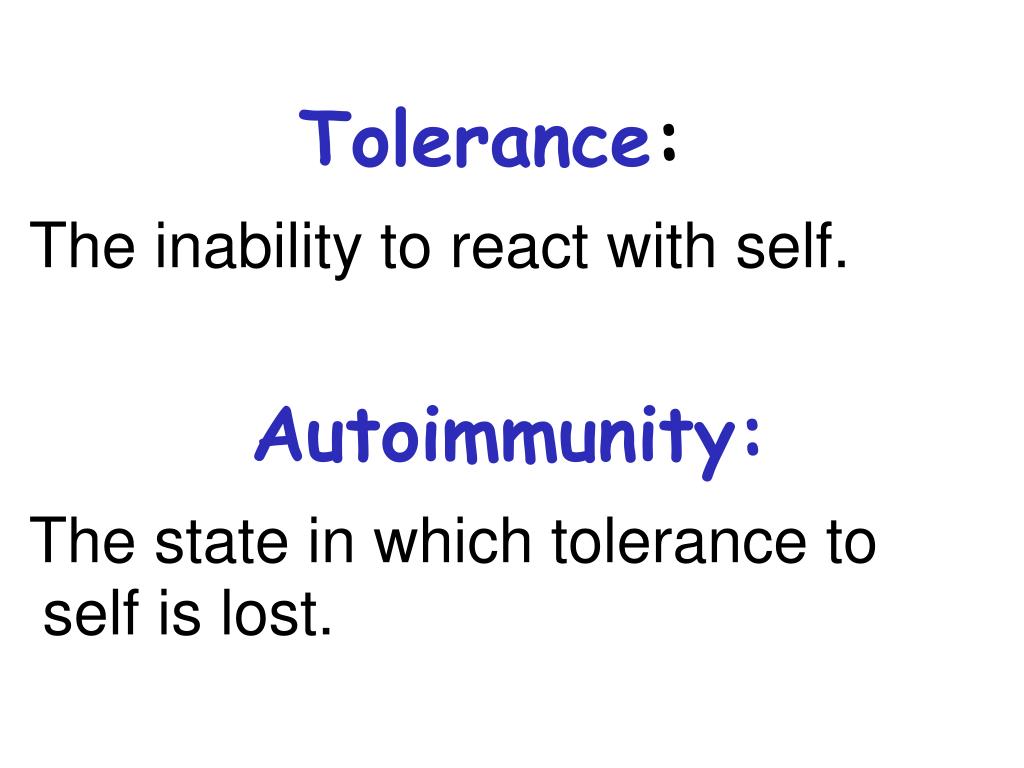 Tolerance:

The inability to react with self.

Autoimmunity:

The state in which tolerance to self is lost.